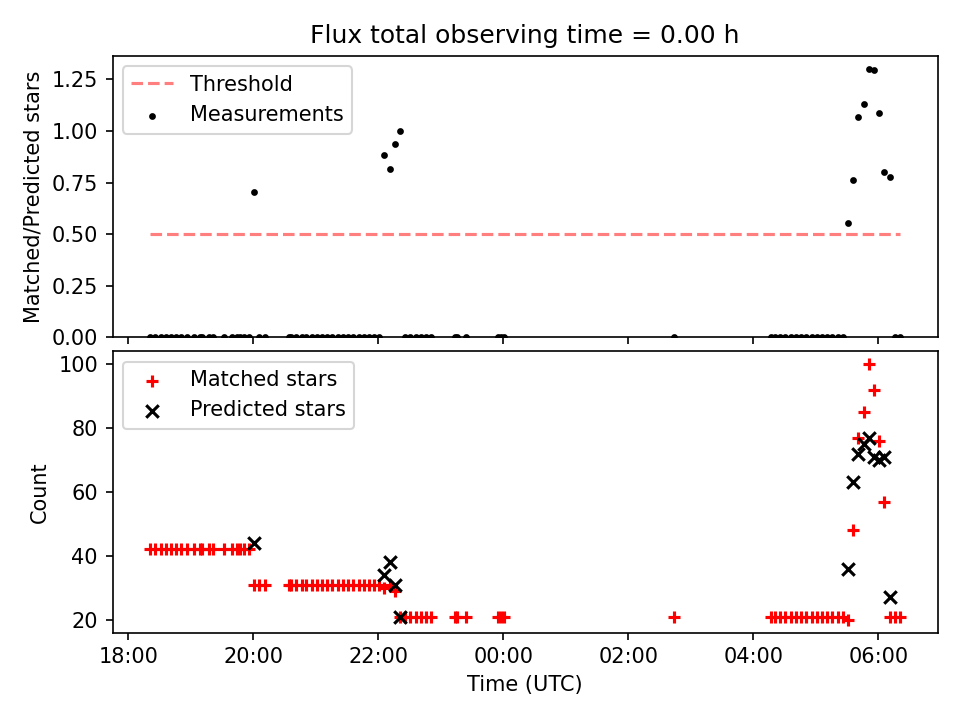 Flux total observing time = 0.00 h

Matched/Predicted stars

1.25
1.00
0.75
0.50
0.25
0.00

Threshold
Measurements

Count

100
80
60
40
20

Matched stars
Predicted stars

18:00
20:00
22:00
00:00
02:00
04:00
06:00

Time (UTC)